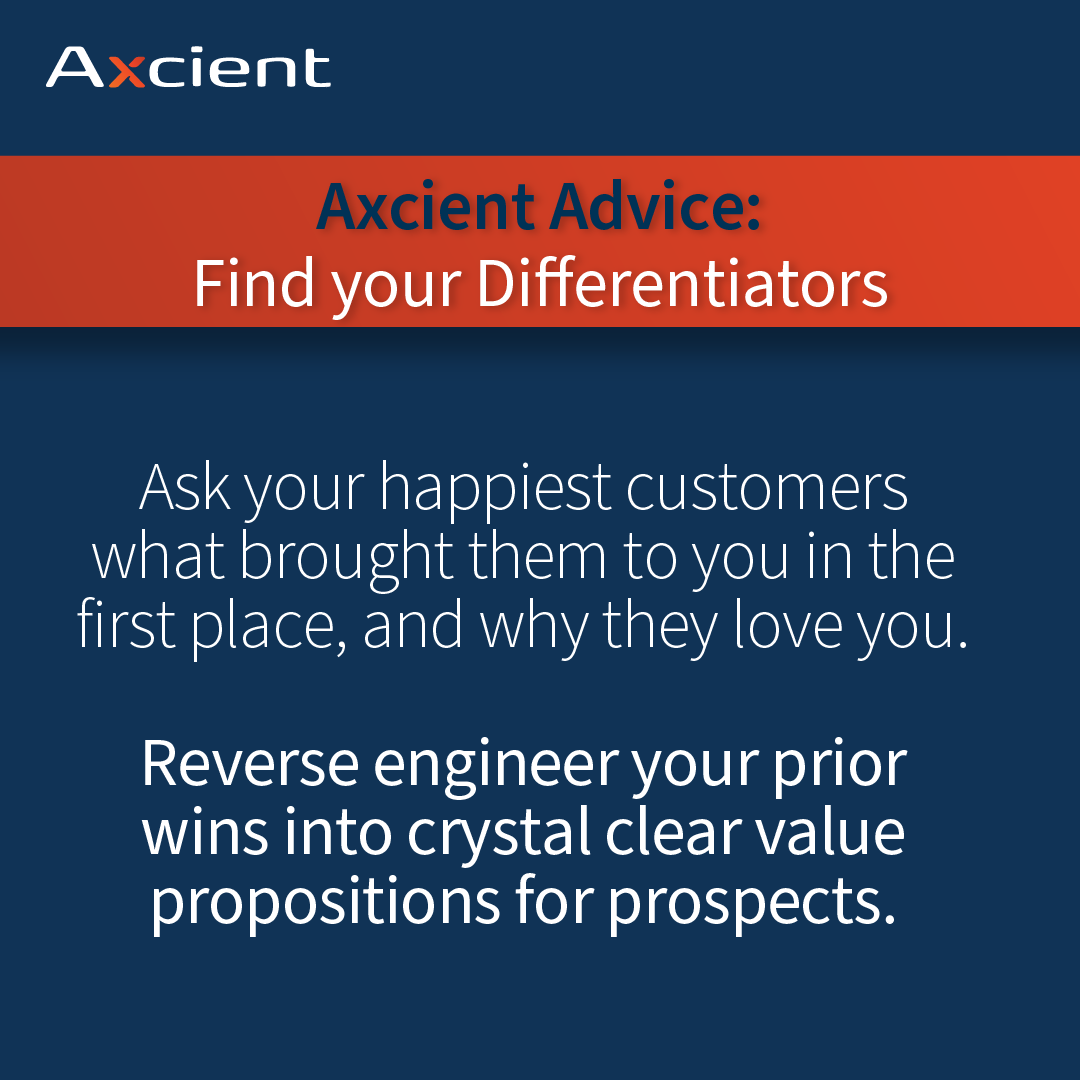 Axcient

Axcient Advice:
Find your Differentiators

Ask your happiest customers what brought them to you in the first place, and why they love you.

Reverse engineer your prior wins into crystal clear value propositions for prospects.